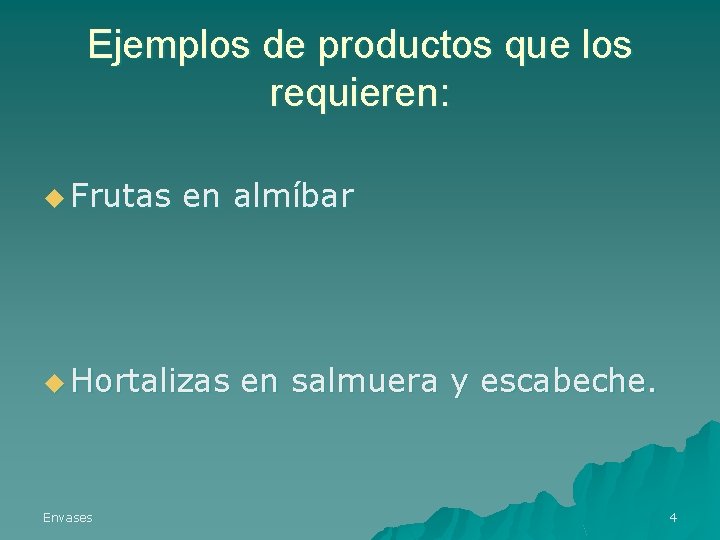 Ejemplos de productos que los requieren:

Frutas en almíbar

Hortalizas en salmuera y escabeche.

Envases

4